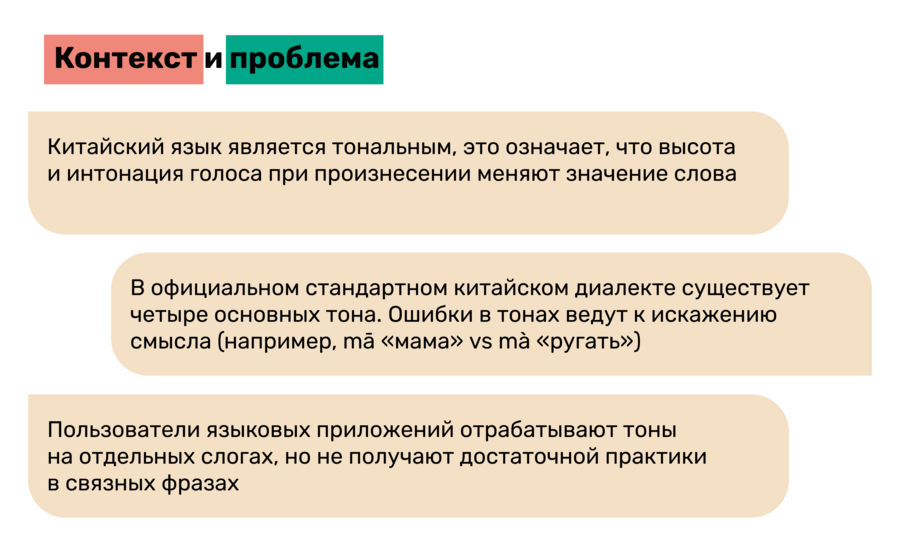 Контекст и проблема

Китайский язык является тональным, это означает, что высота и интонация голоса при произнесении меняют значение слова

В официальном стандартном китайском диалекте существует четыре основных тона. Ошибки в тонах ведут к искажению смысла (например, mā «мама» vs mà «ругать»)

Пользователи языковых приложений отрабатывают тоны на отдельных слогах, но не получают достаточной практики в связных фразах